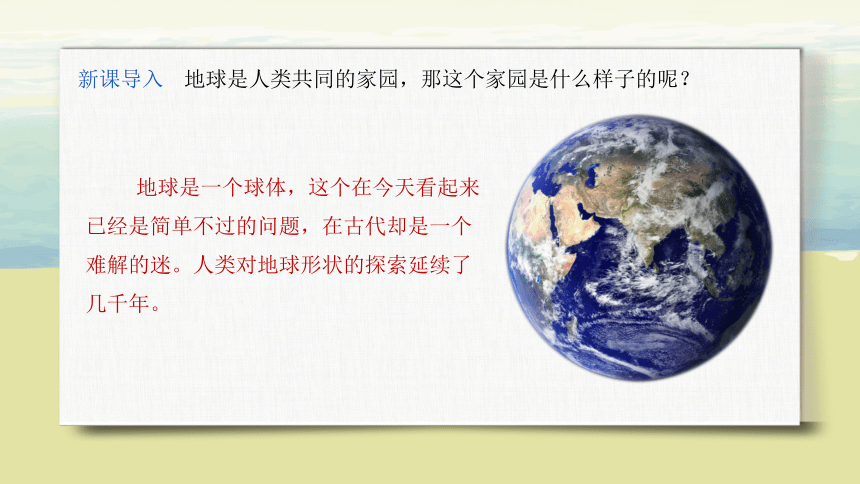 新课导入　地球是人类共同的家园，那这个家园是什么样子的呢？

地球是一个球体，这个在今天看起来已经是简单不过的问题，在古代却是一个难解的迷。人类对地球形状的探索延续了几千年。